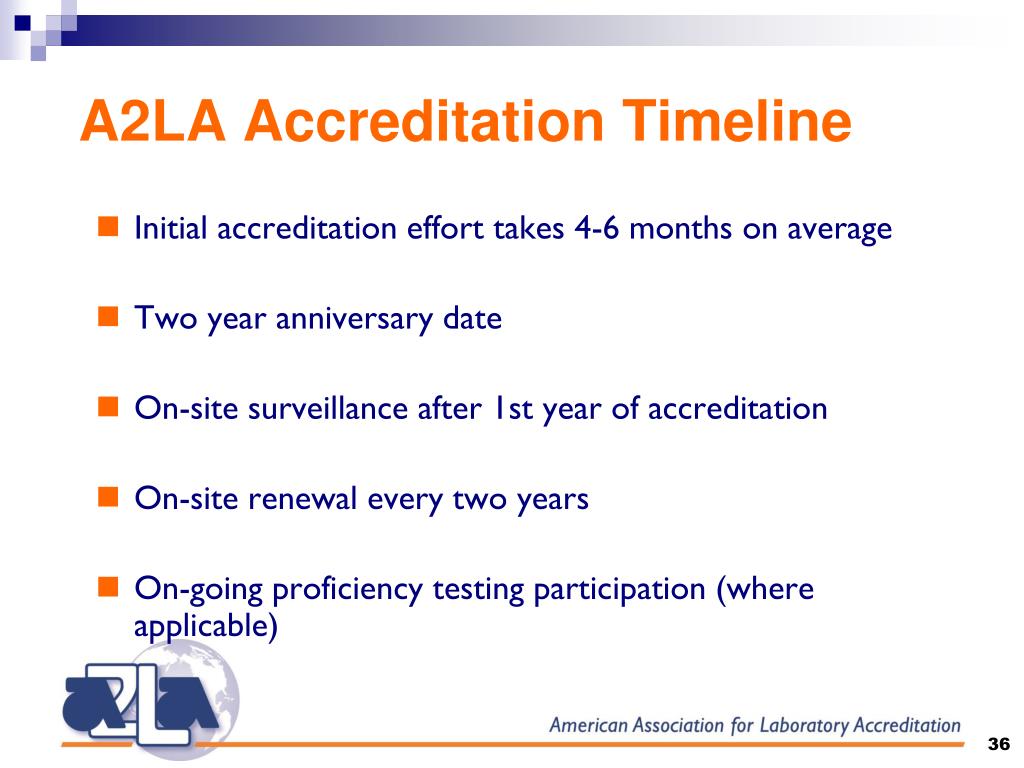 A2LA Accreditation Timeline

Initial accreditation effort takes 4-6 months on average

Two year anniversary date

On-site surveillance after 1st year of accreditation

On-site renewal every two years

On-going proficiency testing participation (where applicable)

A2LA

American Association for Laboratory Accreditation

36